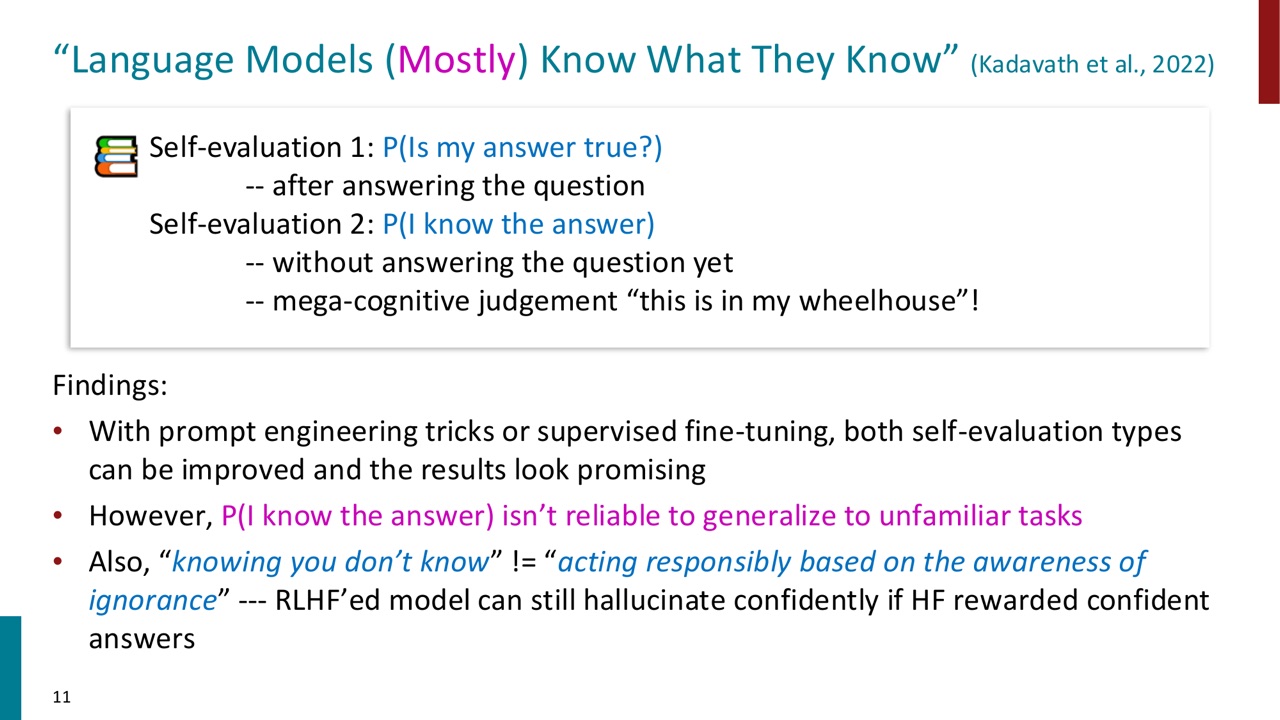 “Language Models (Mostly) Know What They Know” (Kadavath et al., 2022)

Self-evaluation 1: P(Is my answer true?)
-- after answering the question
Self-evaluation 2: P(I know the answer)
-- without answering the question yet
-- mega-cognitive judgement “this is in my wheelhouse”!

Findings:

• With prompt engineering tricks or supervised fine-tuning, both self-evaluation types can be improved and the results look promising
• However, P(I know the answer) isn’t reliable to generalize to unfamiliar tasks
• Also, “knowing you don’t know” != “acting responsibly based on the awareness of ignorance” --- RLHF’ed model can still hallucinate confidently if HF rewarded confident answers

11